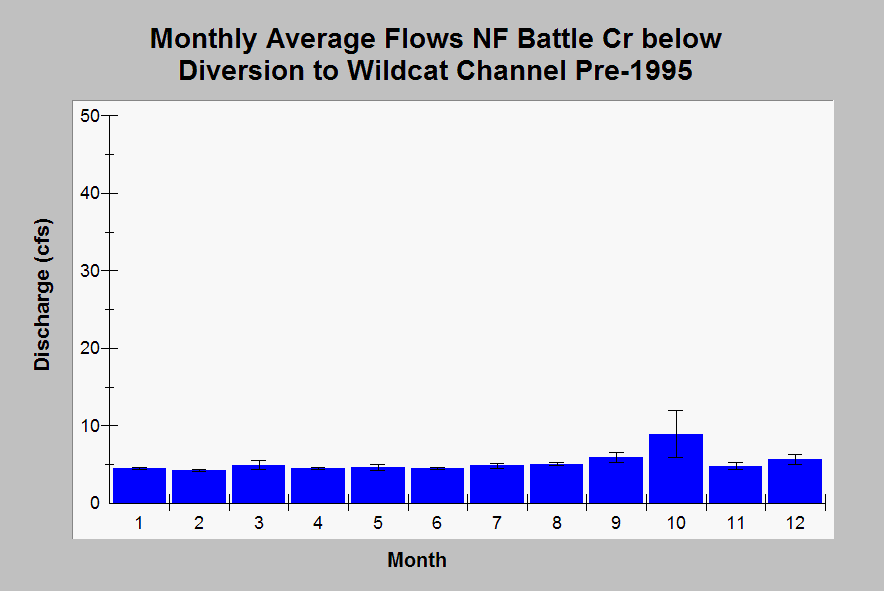 Monthly Average Flows NF Battle Cr below Diversion to Wildcat Channel Pre-1995

Discharge (cfs)

50
40
30
20
10
0

1 2 3 4 5 6 7 8 9 10 11 12

Month